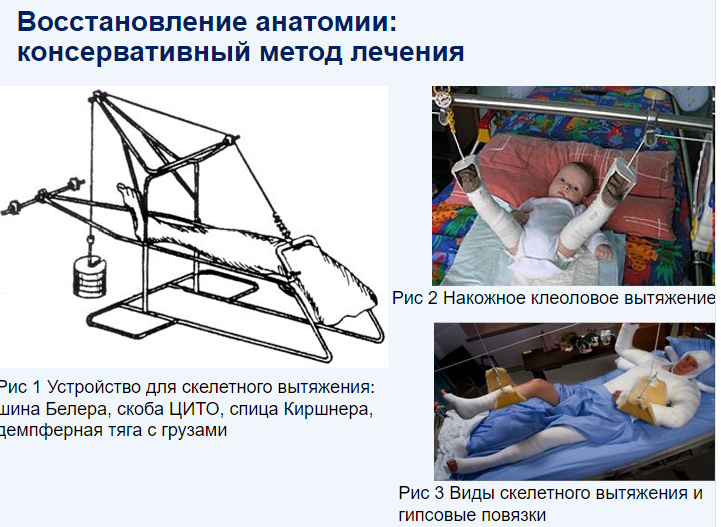 Восстановление анатомии: консервативный метод лечения

Рис 1 Устройство для скелетного вытяжения: шина Белера, скоба ЦИТО, спица Киршнера, демпферная тяга с грузами

Рис 2 Накожное клеоловое вытяжение

Рис 3 Виды скелетного вытяжения и гипсовые повязки